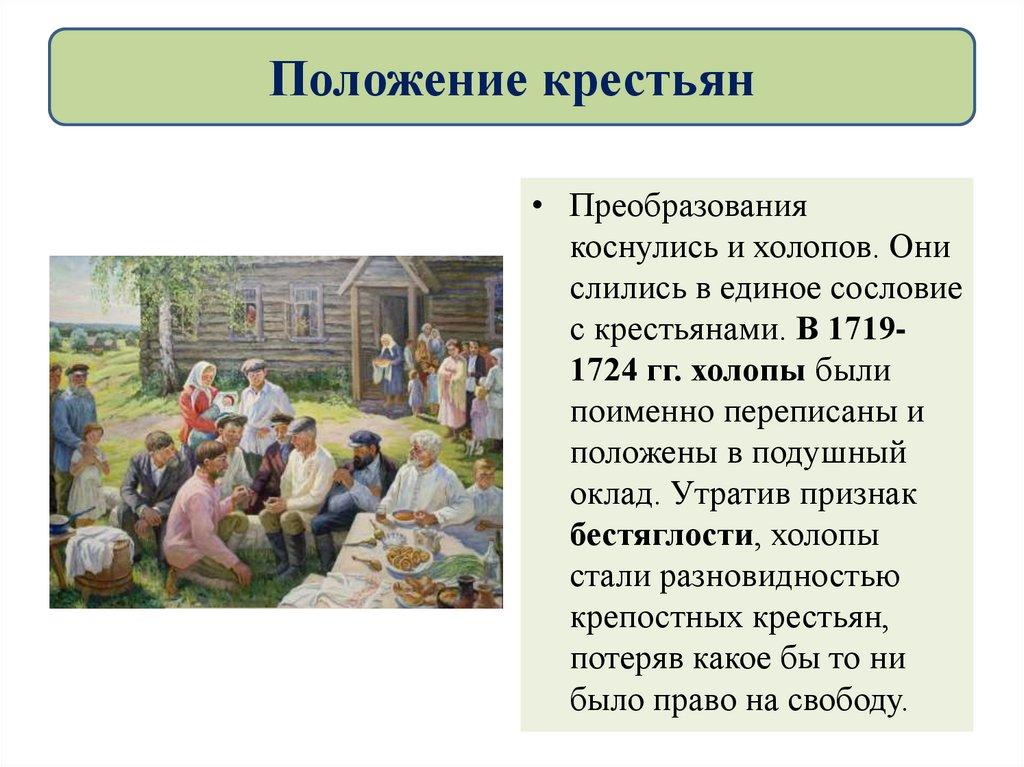 Положение крестьян

• Преобразования коснулись и холопов. Они слились в единое сословие с крестьянами. В 1719-1724 гг. холопы были поименно переписаны и положены в подушный оклад. Утратив признак бестяглости, холопы стали разновидностью крепостных крестьян, потеряв какое бы то ни было право на свободу.